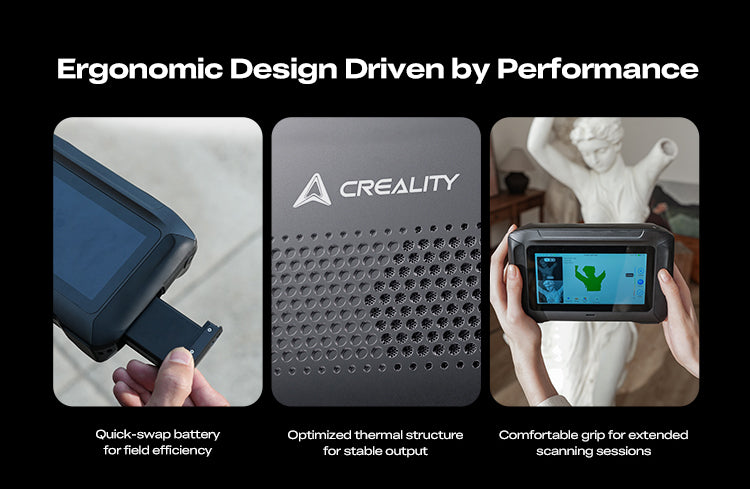 Ergonomic Design Driven by Performance

CREALITY

Quick-swap battery for field efficiency

Optimized thermal structure for stable output

Comfortable grip for extended scanning sessions